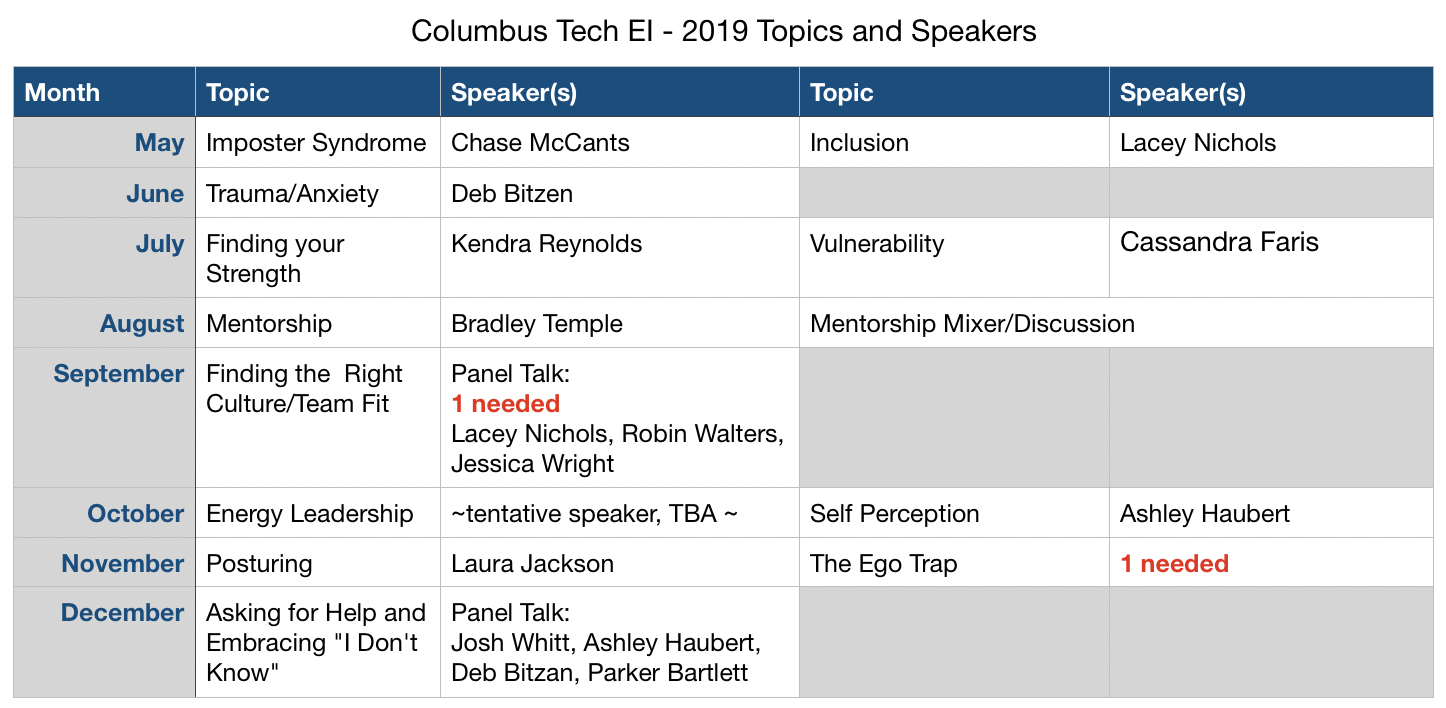 Columbus Tech EI - 2019 Topics and Speakers

| Month | Topic | Speaker(s) | Topic | Speaker(s) |
|---|---|---|---|---|
| May | Imposter Syndrome | Chase McCants | Inclusion | Lacey Nichols |
| June | Trauma/Anxiety | Deb Bitzen | | |
| July | Finding your Strength | Kendra Reynolds | Vulnerability | Cassandra Faris |
| August | Mentorship | Bradley Temple | Mentorship Mixer/Discussion | |
| September | Finding the Right Culture/Team Fit | Panel Talk: 1 needed Lacey Nichols, Robin Walters, Jessica Wright | | |
| October | Energy Leadership | ~tentative speaker, TBA ~ | Self Perception | Ashley Haubert |
| November | Posturing | Laura Jackson | The Ego Trap | 1 needed |
| December | Asking for Help and Embracing "I Don't Know" | Panel Talk: Josh Whitt, Ashley Haubert, Deb Bitzan, Parker Bartlett | | |